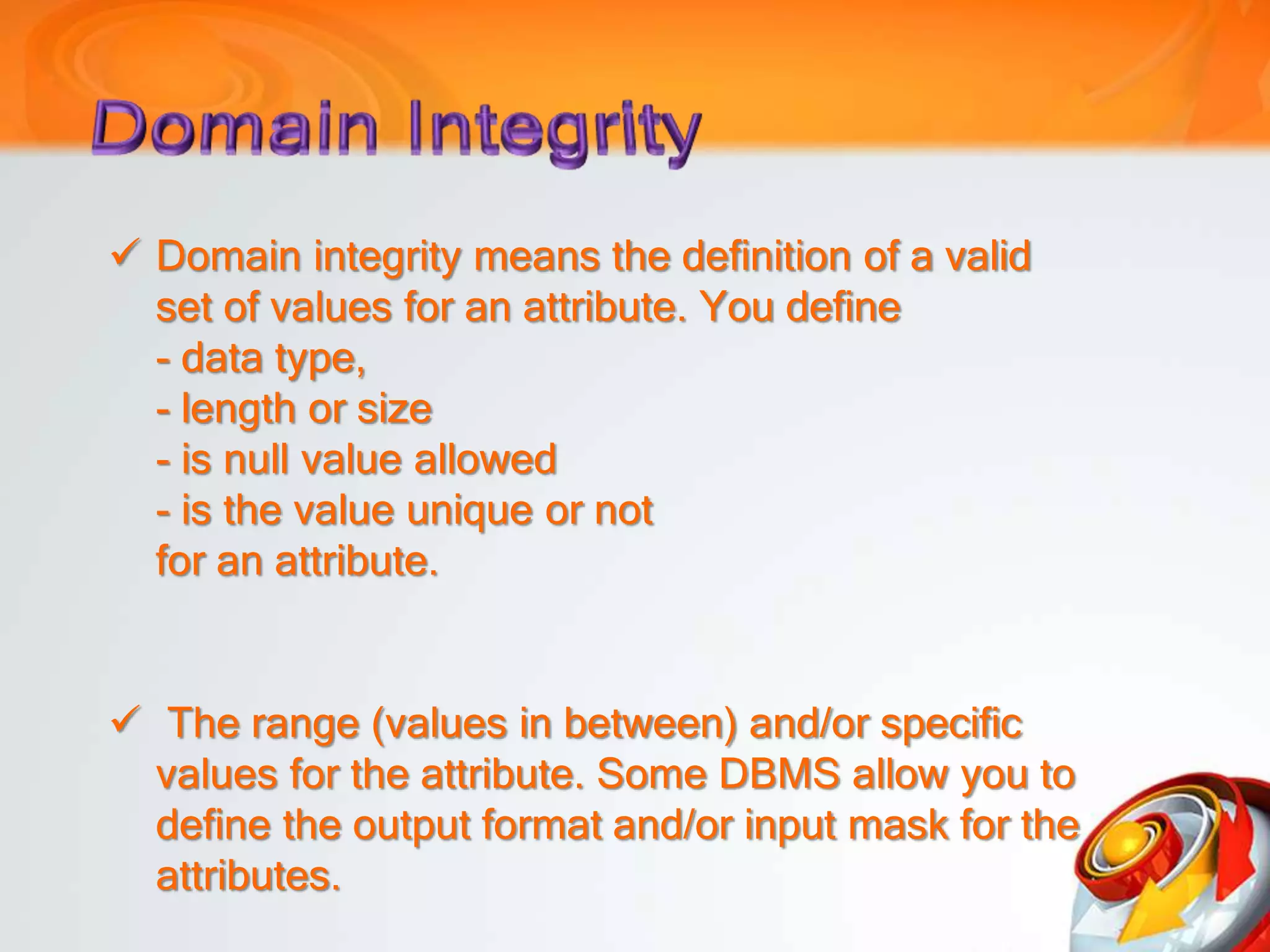 Domain Integrity

✓ Domain integrity means the definition of a valid set of values for an attribute. You define
- data type,
- length or size
- is null value allowed
- is the value unique or not
for an attribute.

✓ The range (values in between) and/or specific values for the attribute. Some DBMS allow you to define the output format and/or input mask for the attributes.